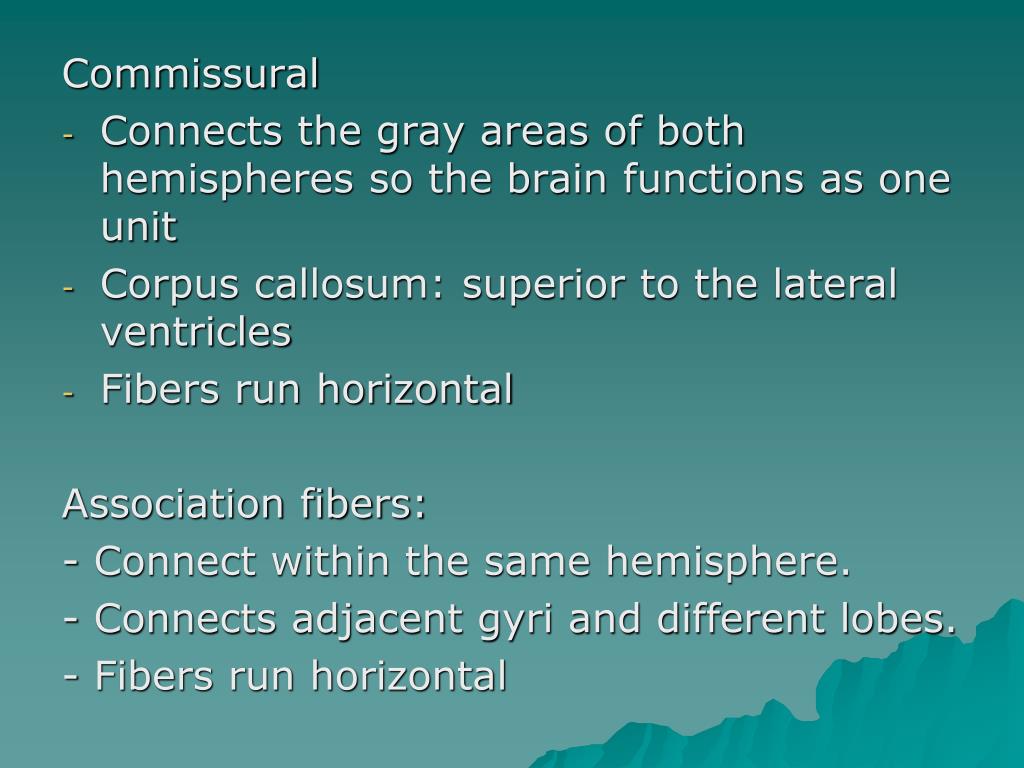 Commissural
- Connects the gray areas of both hemispheres so the brain functions as one unit
- Corpus callosum: superior to the lateral ventricles
- Fibers run horizontal

Association fibers:
- Connect within the same hemisphere.
- Connects adjacent gyri and different lobes.
- Fibers run horizontal